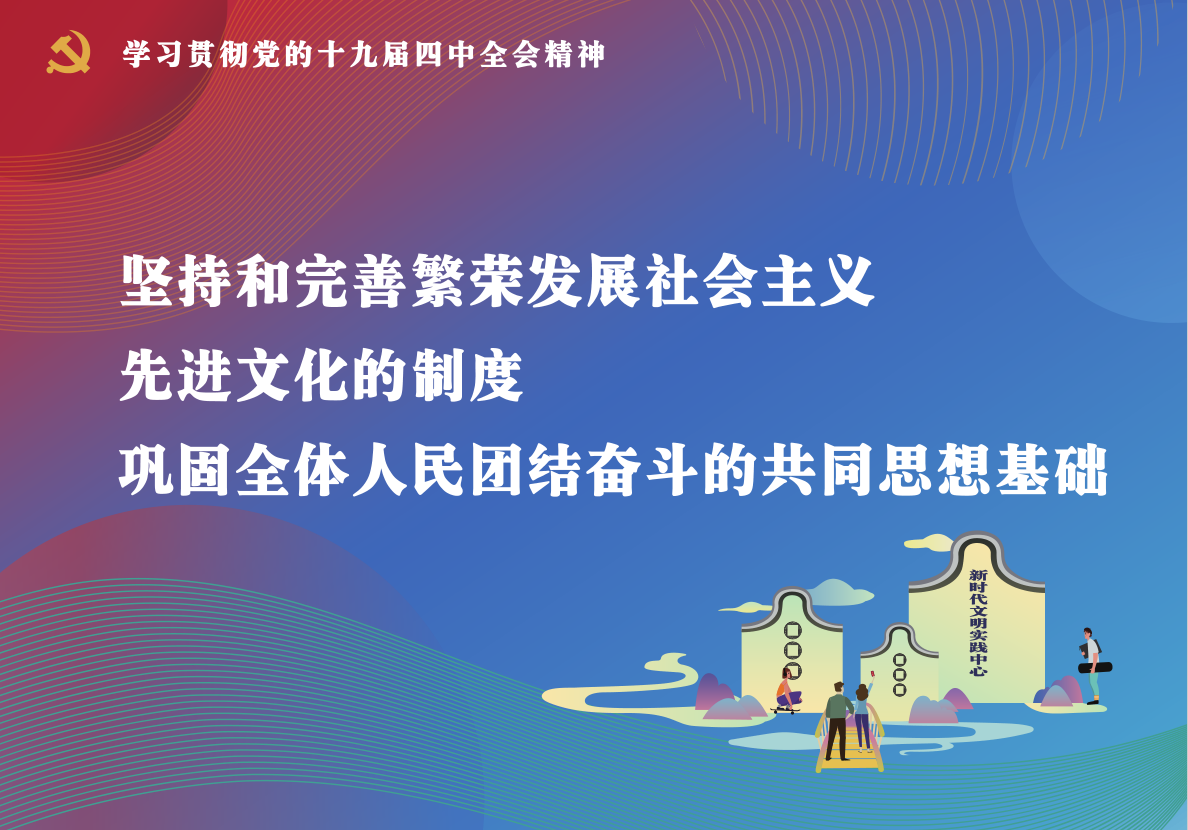 学习贯彻党的十九届四中全会精神

坚持和完善繁荣发展社会主义
先进文化的制度
巩固全体人民团结奋斗的共同思想基础

新时代文明实践中心